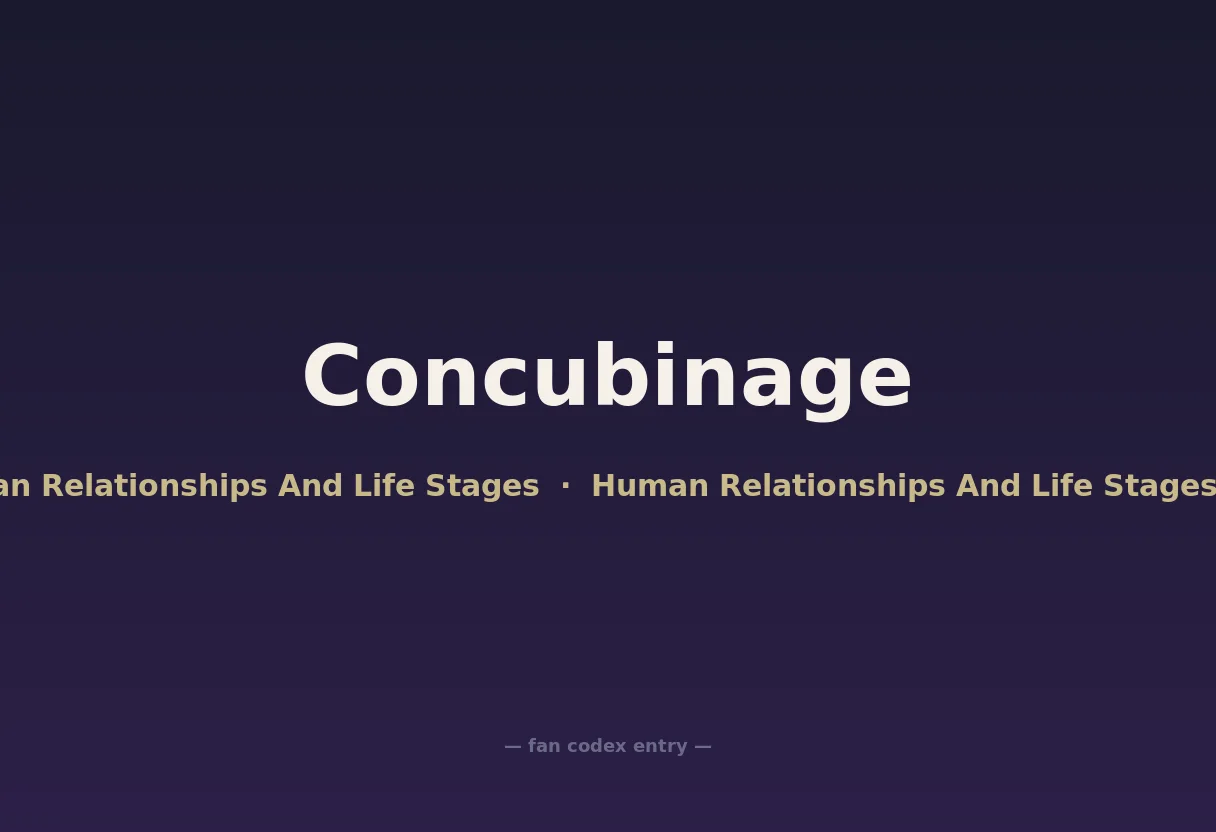 Concubinage

an Relationships And Life Stages · Human Relationships And Life Stages

— fan codex entry —